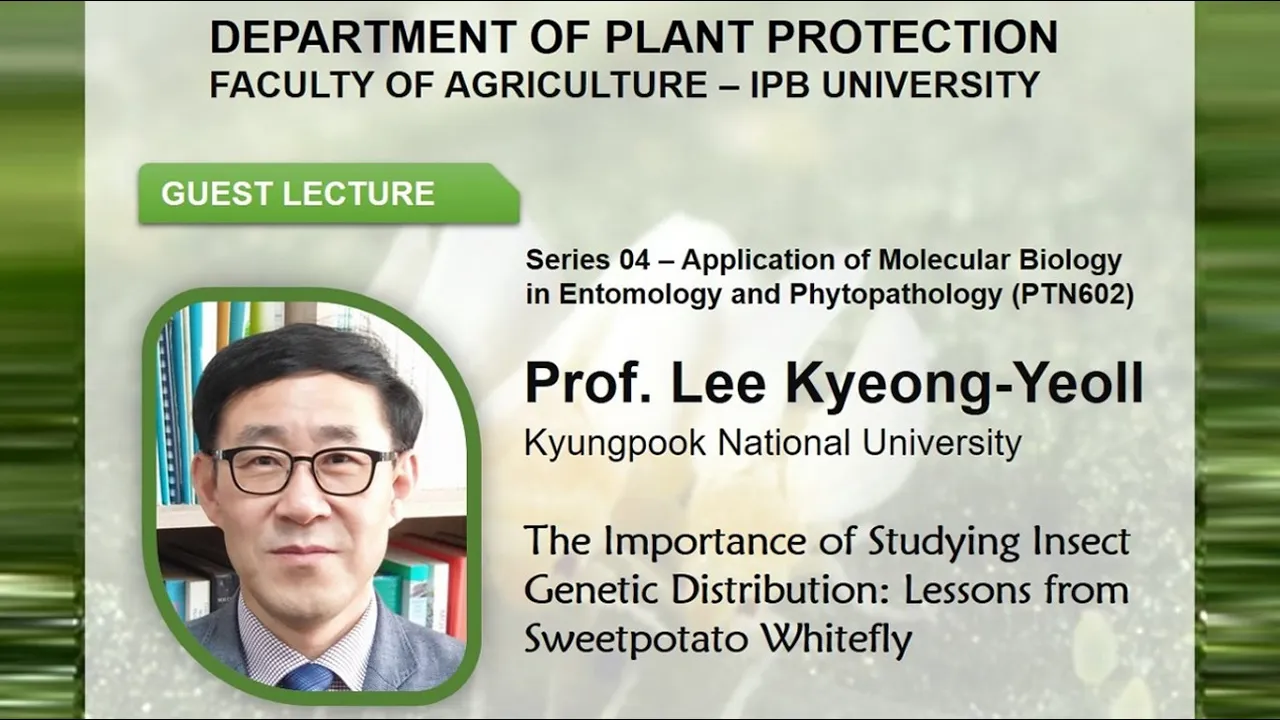 DEPARTMENT OF PLANT PROTECTION
FACULTY OF AGRICULTURE – IPB UNIVERSITY

GUEST LECTURE

Series 04 – Application of Molecular Biology in Entomology and Phytopathology (PTN602)

Prof. Lee Kyeong-Yeoll
Kyungpook National University

The Importance of Studying Insect Genetic Distribution: Lessons from Sweetpotato Whitefly